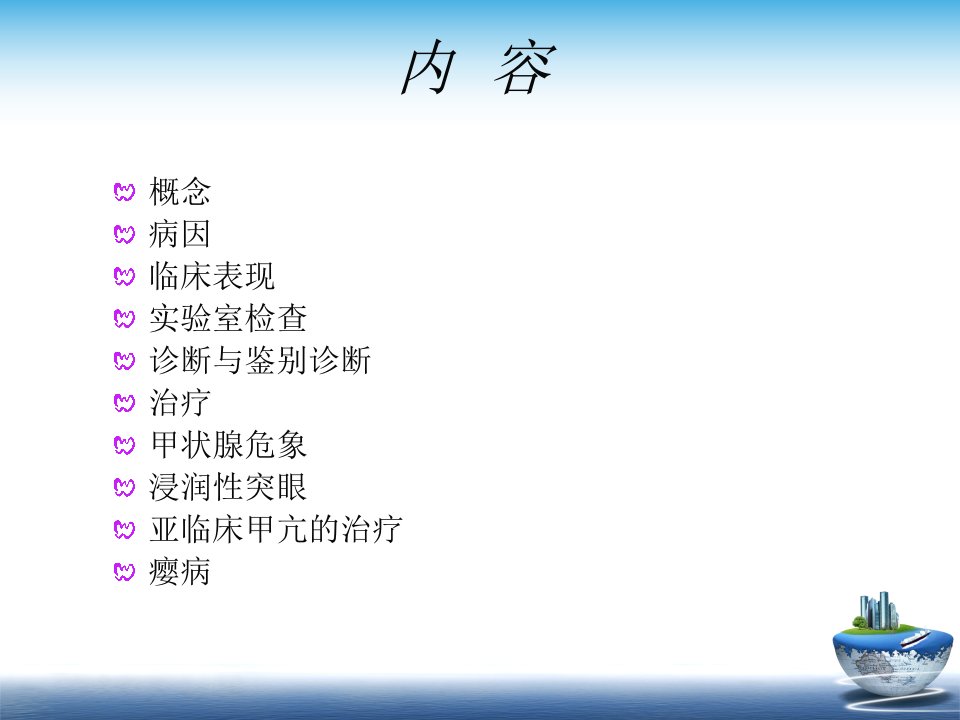 内 容

概念
病因
临床表现
实验室检查
诊断与鉴别诊断
治疗
甲状腺危象
浸润性突眼
亚临床甲亢的治疗
瘿病